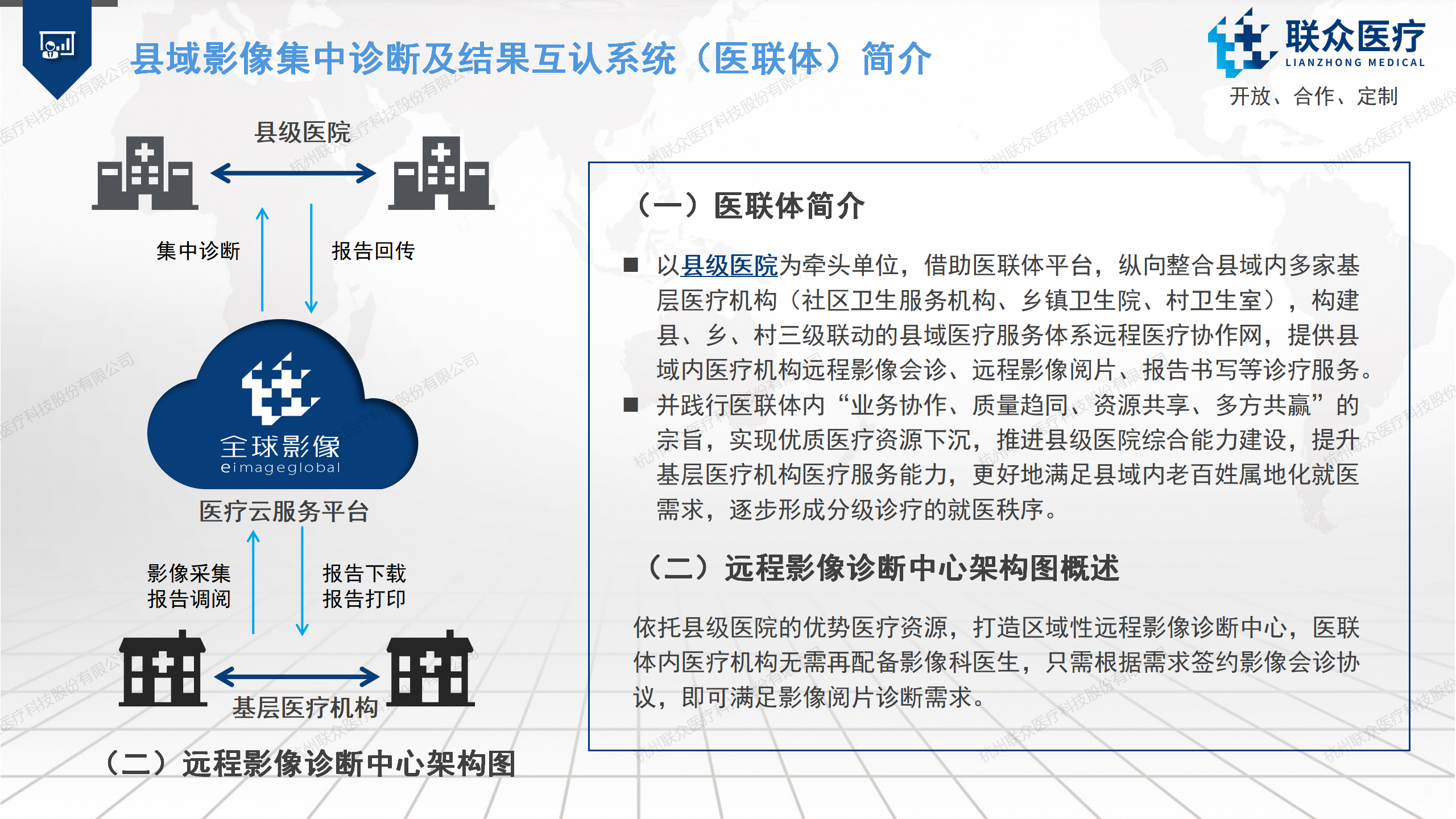 县域影像集中诊断及结果互认系统（医联体）简介

联众医疗
LIANZHONG MEDICAL
开放、合作、定制

县级医院

集中诊断

报告回传

全球影像
eimageglobal

医疗云服务平台

影像采集
报告调阅

报告下载
报告打印

基层医疗机构

（二）远程影像诊断中心架构图

（一）医联体简介

■ 以县级医院为牵头单位，借助医联体平台，纵向整合县域内多家基层医疗机构（社区卫生服务机构、乡镇卫生院、村卫生室），构建县、乡、村三级联动的县域医疗服务体系远程医疗协作网，提供县域内医疗机构远程影像会诊、远程影像阅片、报告书写等诊疗服务。

■ 并践行医联体内“业务协作、质量趋同、资源共享、多方共赢”的宗旨，实现优质医疗资源下沉，推进县级医院综合能力建设，提升基层医疗机构医疗服务能力，更好地满足县域内老百姓属地化就医需求，逐步形成分级诊疗的就医秩序。

（二）远程影像诊断中心架构图概述

依托县级医院的优势医疗资源，打造区域性远程影像诊断中心，医联体内医疗机构无需再配备影像科医生，只需根据需求签约影像会诊协议，即可满足影像阅片诊断需求。

杭州联众医疗科技股份有限公司